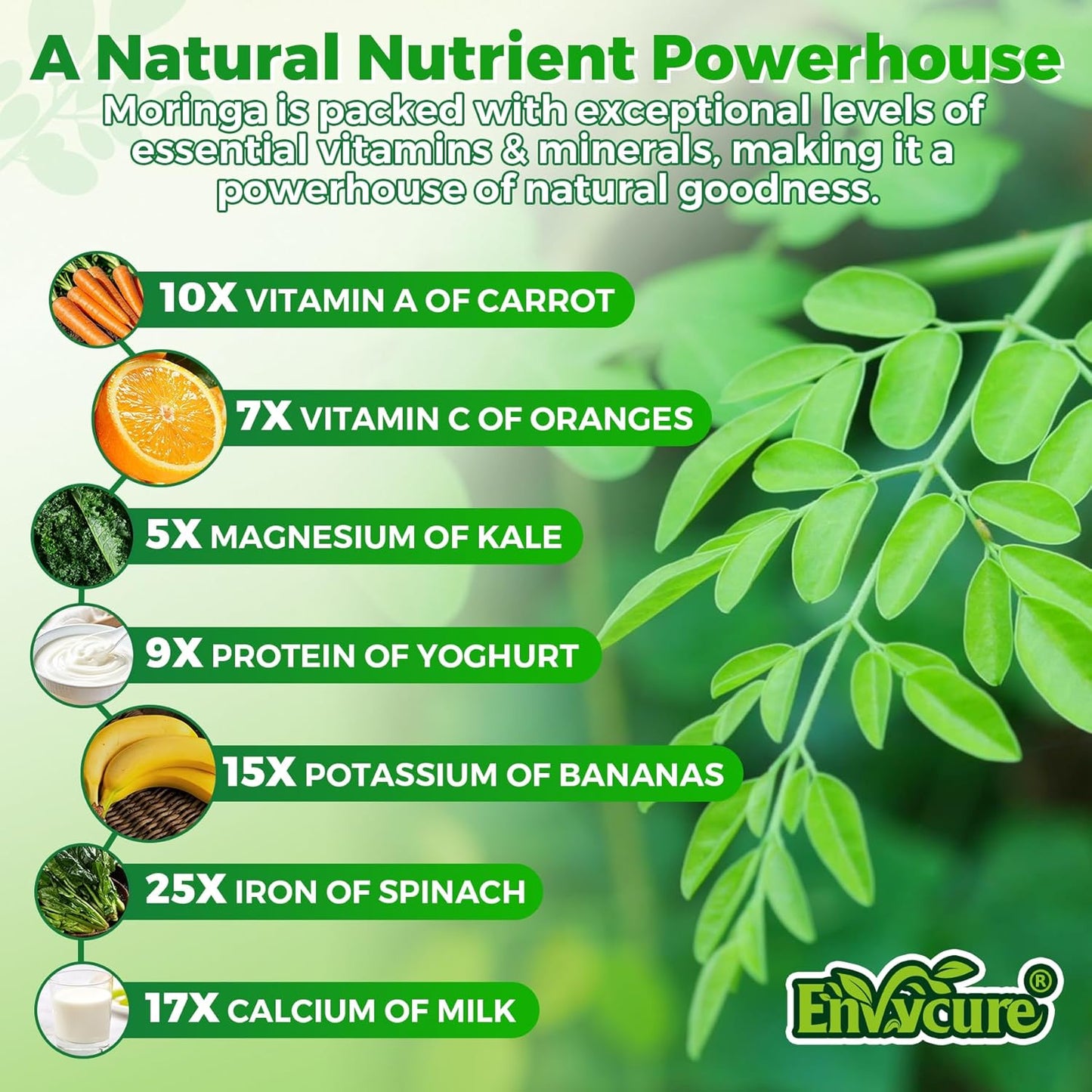 A Natural Nutrient Powerhouse

Moringa is packed with exceptional levels of essential vitamins & minerals, making it a powerhouse of natural goodness.

10X VITAMIN A OF CARROT

7X VITAMIN C OF ORANGES

5X MAGNESIUM OF KALE

9X PROTEIN OF YOGHURT

15X POTASSIUM OF BANANAS

25X IRON OF SPINACH

17X CALCIUM OF MILK

Envycure®